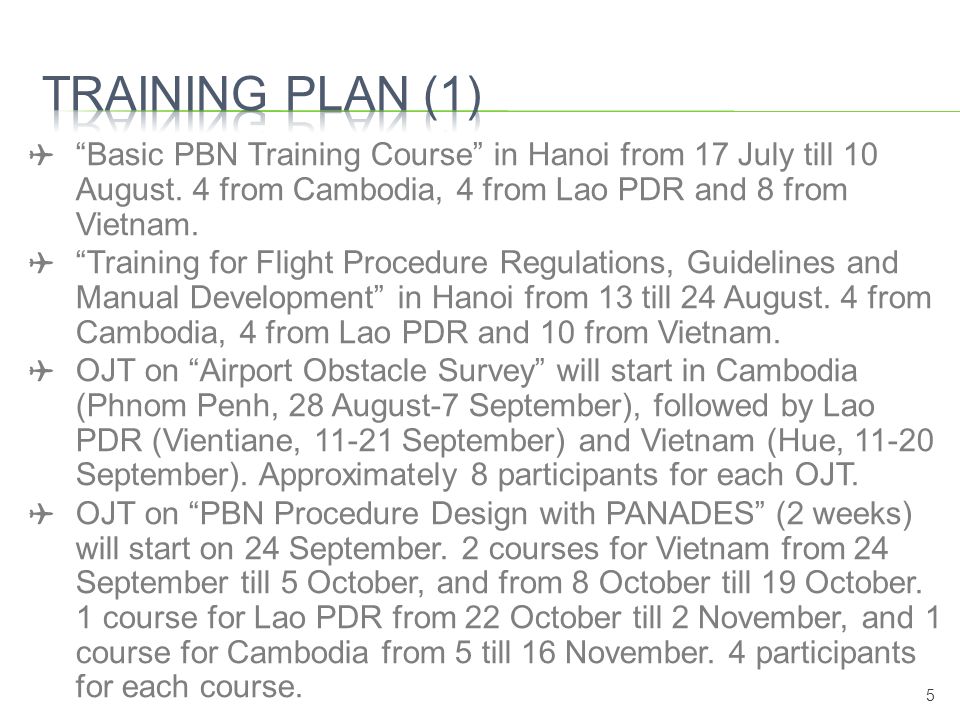 TRAINING PLAN (1)

✈ “Basic PBN Training Course” in Hanoi from 17 July till 10 August. 4 from Cambodia, 4 from Lao PDR and 8 from Vietnam.

✈ “Training for Flight Procedure Regulations, Guidelines and Manual Development” in Hanoi from 13 till 24 August. 4 from Cambodia, 4 from Lao PDR and 10 from Vietnam.

✈ OJT on “Airport Obstacle Survey” will start in Cambodia (Phnom Penh, 28 August-7 September), followed by Lao PDR (Vientiane, 11-21 September) and Vietnam (Hue, 11-20 September). Approximately 8 participants for each OJT.

✈ OJT on “PBN Procedure Design with PANADES” (2 weeks) will start on 24 September. 2 courses for Vietnam from 24 September till 5 October, and from 8 October till 19 October. 1 course for Lao PDR from 22 October till 2 November, and 1 course for Cambodia from 5 till 16 November. 4 participants for each course.

5